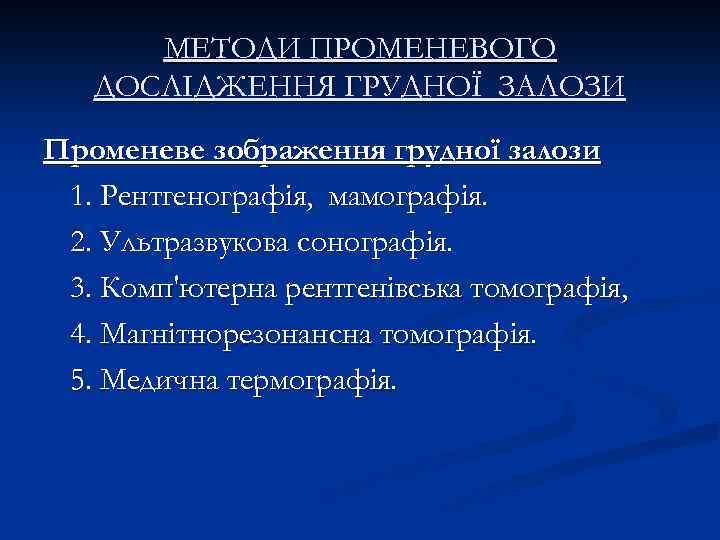 МЕТОДИ ПРОМЕНЕВОГО ДОСЛІДЖЕННЯ ГРУДНОЇ ЗАЛОЗИ

Променеве зображення грудної залози

1. Рентгенографія, мамографія.

2. Ультразвукова сонографія.

3. Комп'ютерна рентгенівська томографія,

4. Магнітнорезонансна томографія.

5. Медична термографія.